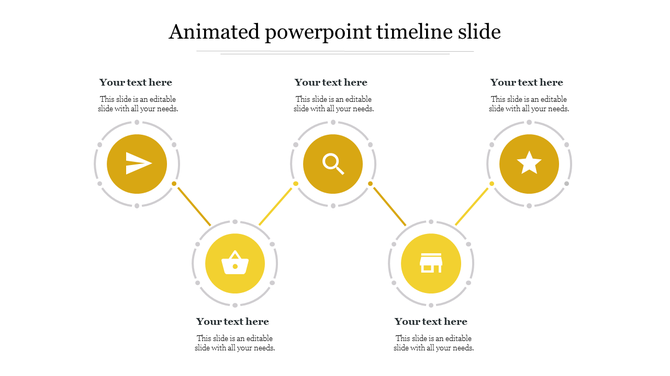 Animated powerpoint timeline slide

Your text here
This slide is an editable slide with all your needs.

Your text here
This slide is an editable slide with all your needs.

Your text here
This slide is an editable slide with all your needs.

Your text here
This slide is an editable slide with all your needs.

Your text here
This slide is an editable slide with all your needs.